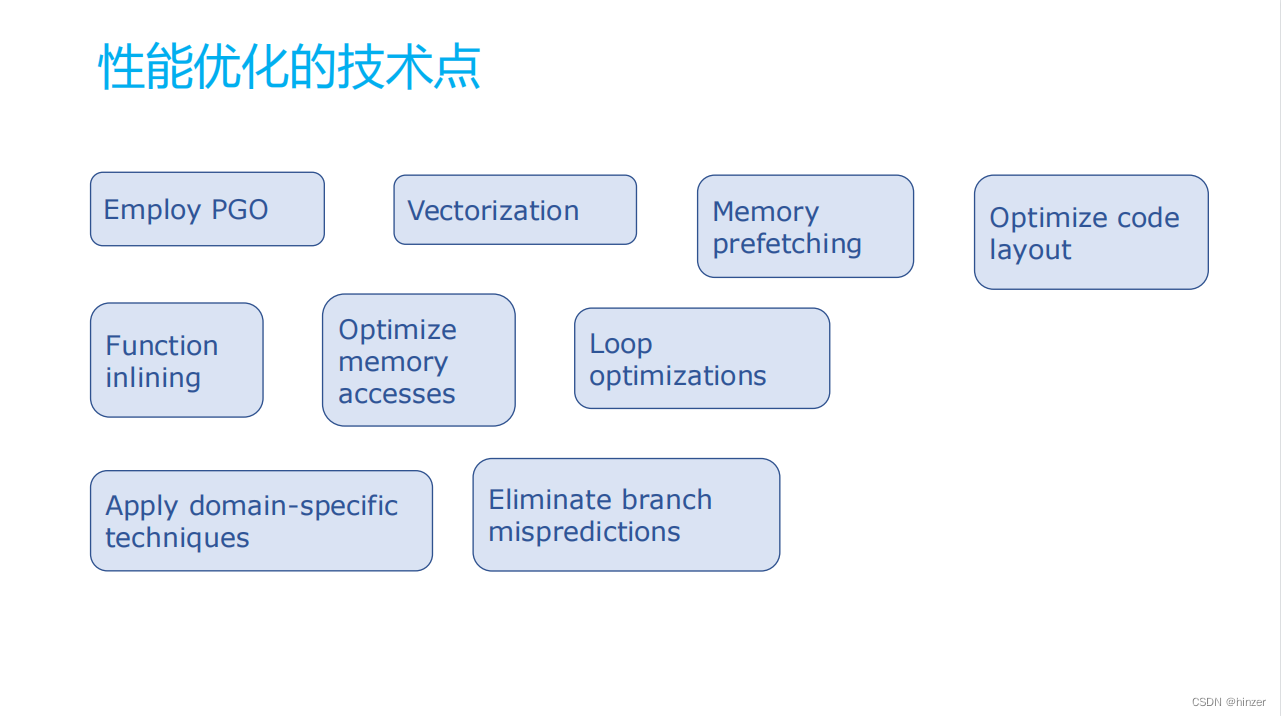 性能优化的技术点

Employ PGO

Vectorization

Memory prefetching

Optimize code layout

Function inlining

Optimize memory accesses

Loop optimizations

Apply domain-specific techniques

Eliminate branch mispredictions

CSDN @hinzer